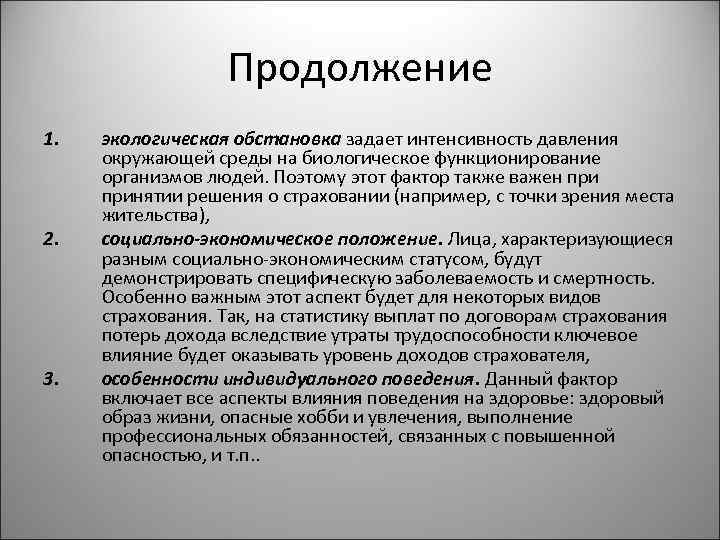 Продолжение

1. экологическая обстановка задает интенсивность давления окружающей среды на биологическое функционирование организмов людей. Поэтому этот фактор также важен при принятии решения о страховании (например, с точки зрения места жительства),

2. социально-экономическое положение. Лица, характеризующиеся разным социально-экономическим статусом, будут демонстрировать специфическую заболеваемость и смертность. Особенно важным этот аспект будет для некоторых видов страхования. Так, на статистику выплат по договорам страхования потерь дохода вследствие утраты трудоспособности ключевое влияние будет оказывать уровень доходов страхователя,

3. особенности индивидуального поведения. Данный фактор включает все аспекты влияния поведения на здоровье: здоровый образ жизни, опасные хобби и увлечения, выполнение профессиональных обязанностей, связанных с повышенной опасностью, и т.п..